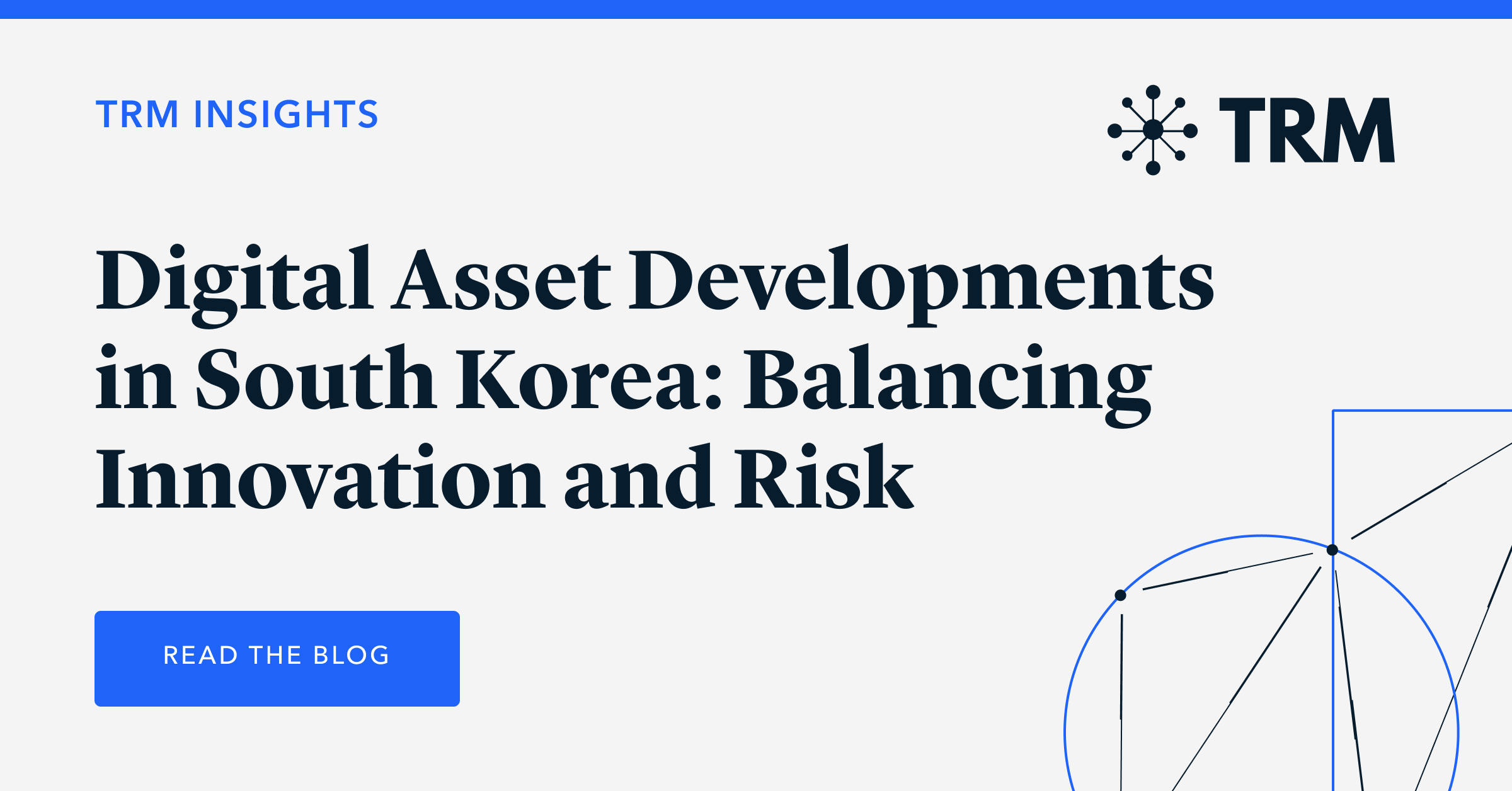 TRM INSIGHTS

TRM

Digital Asset Developments in South Korea: Balancing Innovation and Risk

READ THE BLOG